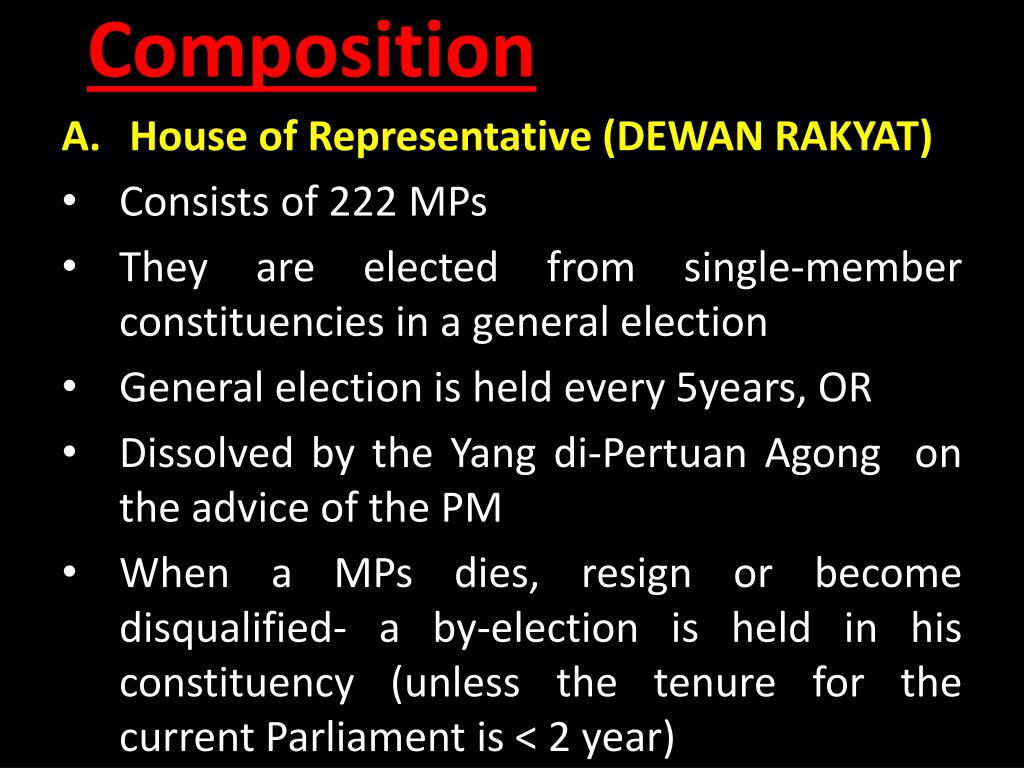 Composition

A. House of Representative (DEWAN RAKYAT)

• Consists of 222 MPs

• They are elected from single-member constituencies in a general election

• General election is held every 5years, OR

• Dissolved by the Yang di-Pertuan Agong on the advice of the PM

• When a MPs dies, resign or become disqualified- a by-election is held in his constituency (unless the tenure for the current Parliament is < 2 year)